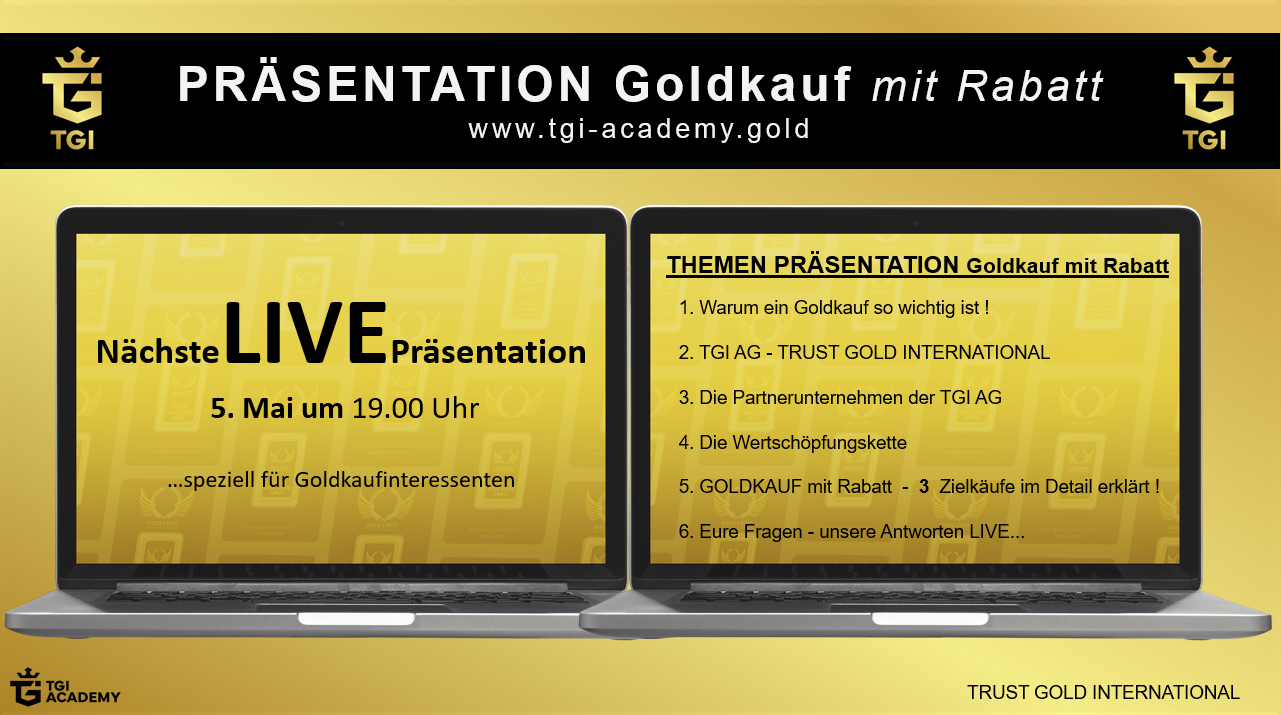 TGI

PRÄSENTATION Goldkauf mit Rabatt
www.tgi-academy.gold

TGI

Nächste LIVE Präsentation
5. Mai um 19.00 Uhr

...speziell für Goldkaufinteressenten

THEMEN PRÄSENTATION Goldkauf mit Rabatt

1. Warum ein Goldkauf so wichtig ist !

2. TGI AG - TRUST GOLD INTERNATIONAL

3. Die Partnerunternehmen der TGI AG

4. Die Wertschöpfungskette

5. GOLDKAUF mit Rabatt - 3 Zielkäufe im Detail erklärt !

6. Eure Fragen - unsere Antworten LIVE...

TGI ACADEMY

TRUST GOLD INTERNATIONAL